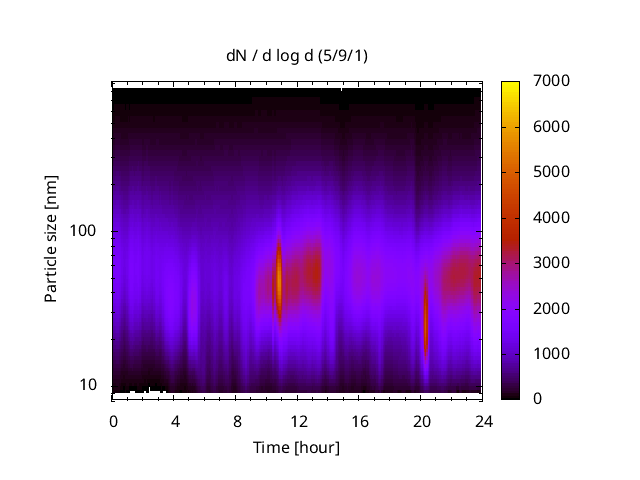 dN / d log d (5/9/1)

Particle size [nm]

100

10

0
4
8
12
16
20
24

Time [hour]

7000
6000
5000
4000
3000
2000
1000
0